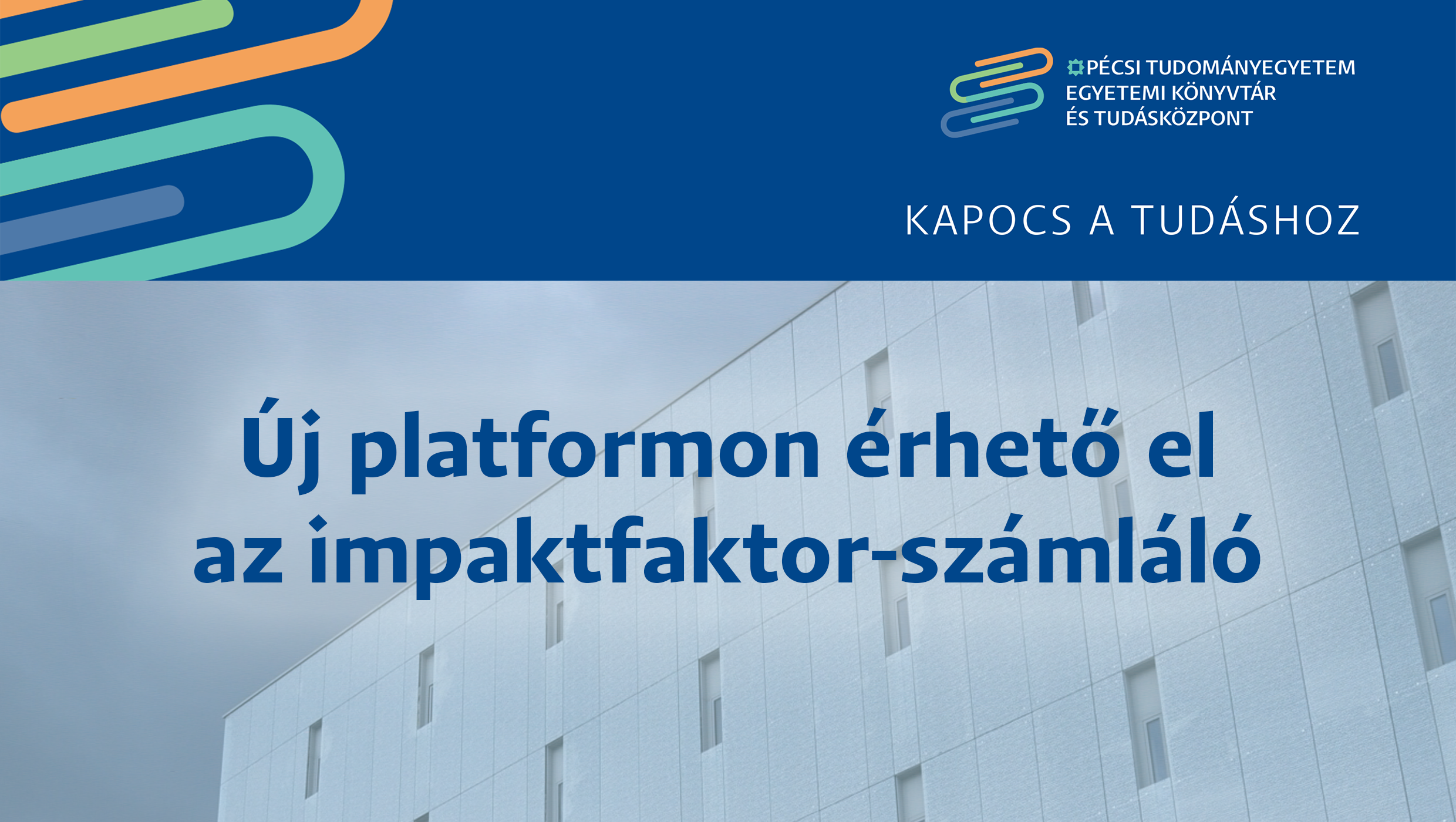 PÉCSI TUDOMÁNYEGYETEM
EGYETEMI KÖNYVTÁR
ÉS TUDÁSKÖZPONT

KAPOCS A TUDÁSHOZ

Új platformon érhető el az impaktfaktor-számláló